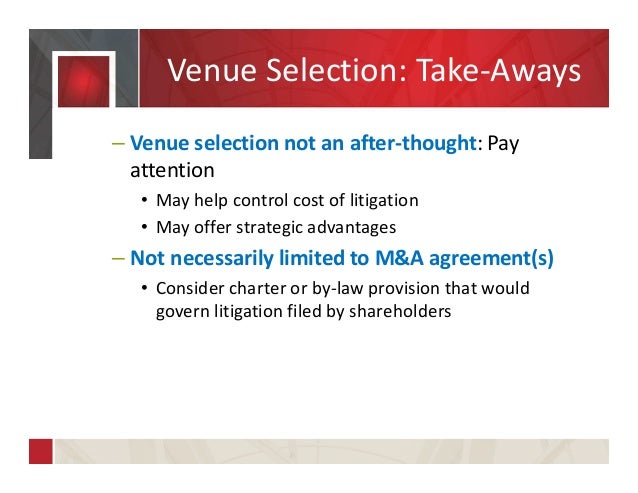 Venue Selection: Take-Aways

– Venue selection not an after-thought: Pay attention
• May help control cost of litigation
• May offer strategic advantages
– Not necessarily limited to M&A agreement(s)
• Consider charter or by-law provision that would govern litigation filed by shareholders